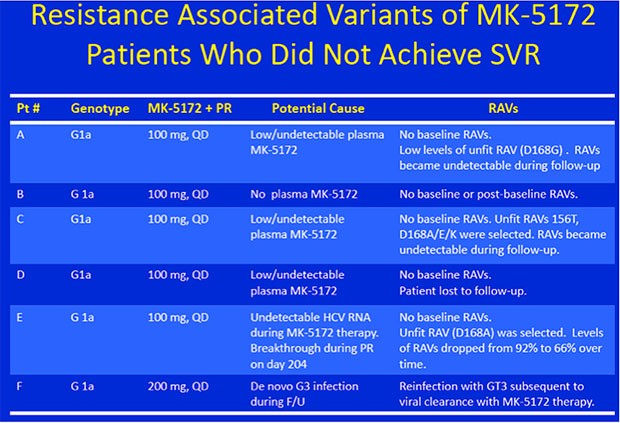 Resistance Associated Variants of MK-5172 Patients Who Did Not Achieve SVR

| Pt # | Genotype | MK-5172 + PR | Potential Cause | RAVs |
|---|---|---|---|---|
| A | G1a | 100 mg, QD | Low/undetectable plasma MK-5172 | No baseline RAVs. Low levels of unfit RAV (D168G) . RAVs became undetectable during follow-up |
| B | G 1a | 100 mg, QD | No plasma MK-5172 | No baseline or post-baseline RAVs. |
| C | G1a | 100 mg, QD | Low/undetectable plasma MK-5172 | No baseline RAVs. Unfit RAVs 156T, D168A/E/K were selected. RAVs became undetectable during follow-up. |
| D | G1a | 100 mg, QD | Low/undetectable plasma MK-5172 | No baseline RAVs. Patient lost to follow-up. |
| E | G 1a | 100 mg, QD | Undetectable HCV RNA during MK-5172 therapy. Breakthrough during PR on day 204 | No baseline RAVs. Unfit RAV (D168A) was selected. Levels of RAVs dropped from 92% to 66% over time. |
| F | G 1a | 200 mg, QD | De novo G3 infection during F/U | Reinfection with GT3 subsequent to viral clearance with MK-5172 therapy. |